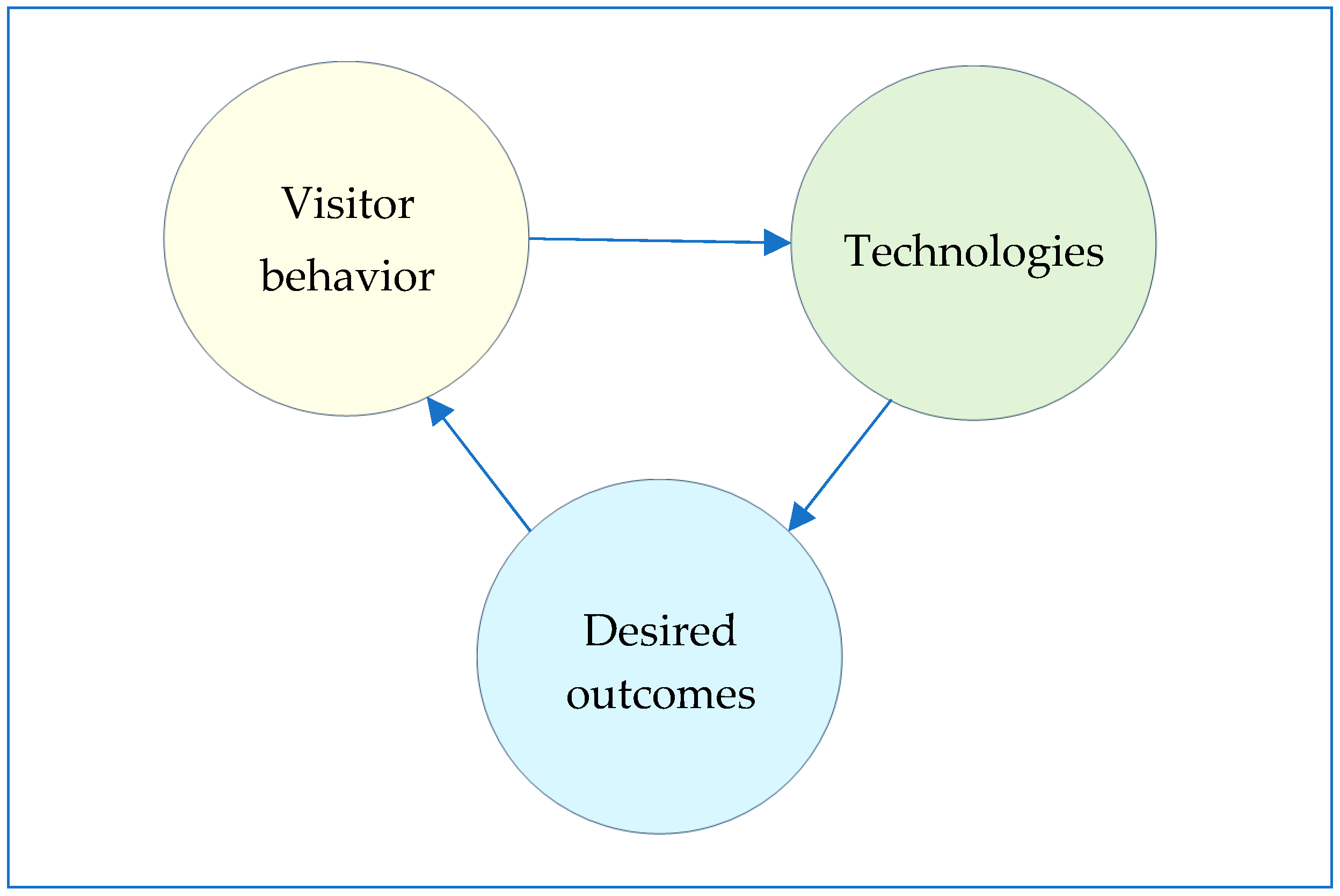 Visitor behavior

Technologies

Desired outcomes